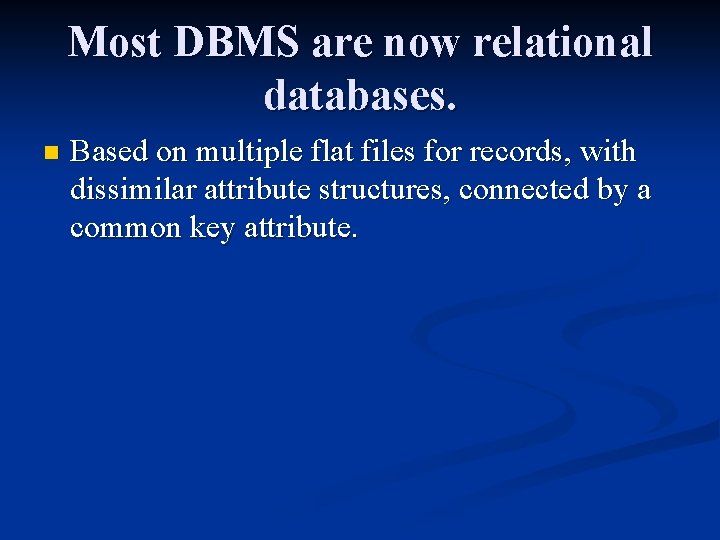 Most DBMS are now relational databases.

Based on multiple flat files for records, with dissimilar attribute structures, connected by a common key attribute.